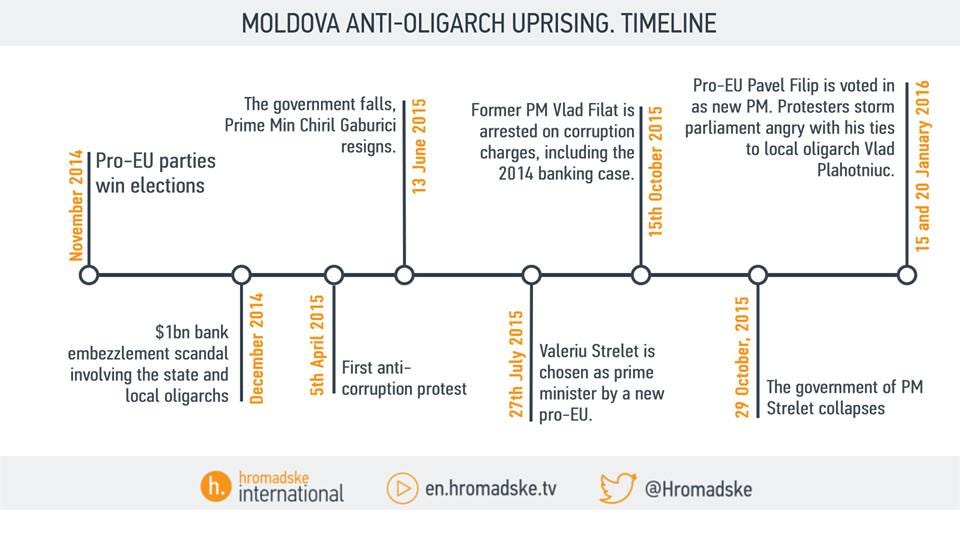 MOLDOVA ANTI-OLIGARCH UPRISING. TIMELINE

November 2014
Pro-EU parties win elections

December 2014
$1bn bank embezzlement scandal involving the state and local oligarchs

5th April 2015
First anti-corruption protest

13 June 2015
The government falls, Prime Min Chiril Gaburici resigns.

27th July 2015
Valeriu Strelet is chosen as prime minister by a new pro-EU.

15th October 2015
Former PM Vlad Filat is arrested on corruption charges, including the 2014 banking case.

29 October, 2015
The government of PM Strelet collapses

15 and 20 January 2016
Pro-EU Pavel Filip is voted in as new PM. Protesters storm parliament angry with his ties to local oligarch Vlad Plahotniuc.

h. hromadske international
en.hromadske.tv
@Hromadske